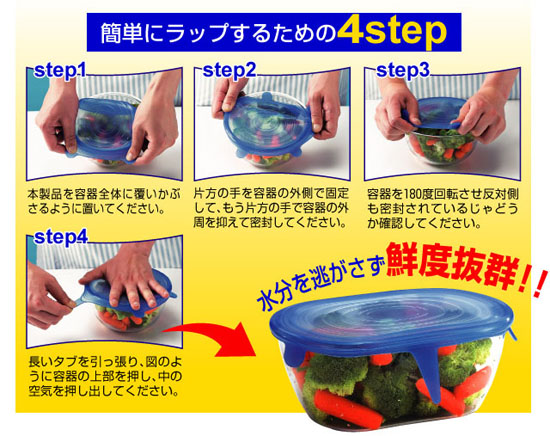 簡単にラップするための4step

step1

本製品を容器全体に覆いかぶさるように置いてください。

step2

片方の手を容器の外側で固定して、もう片方の手で容器の外周を抑えて密封してください。

step3

容器を180度回転させ反対側も密封されているじゃどうか確認してください。

step4

長いタブを引っ張り、図のように容器の上部を押し、中の空気を押し出してください。

水分を逃がさず鮮度抜群!!